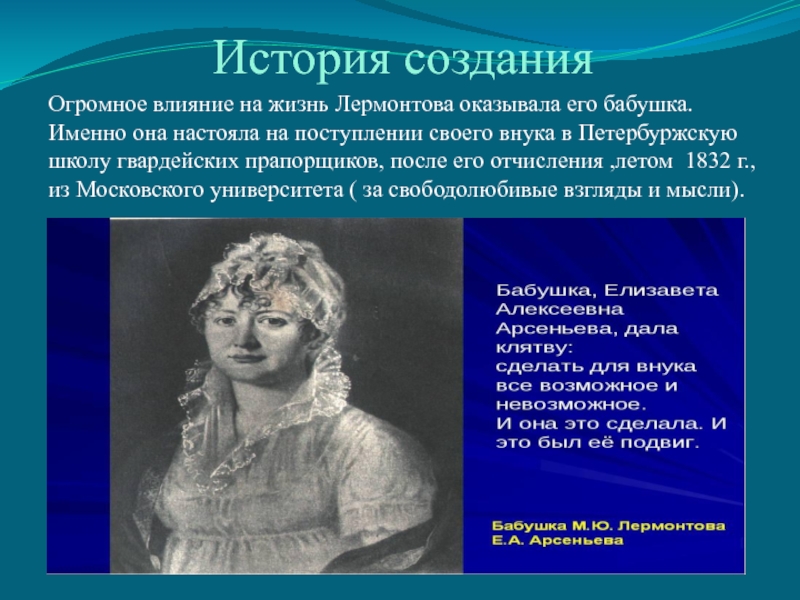 История создания

Огромное влияние на жизнь Лермонтова оказывала его бабушка. Именно она настояла на поступлении своего внука в Петербуржскую школу гвардейских прапорщиков, после его отчисления ,летом 1832 г., из Московского университета ( за свободолюбивые взгляды и мысли).

Бабушка, Елизавета Алексеевна Арсеньева, дала клятву:
сделать для внука все возможное и невозможное.
И она это сделала. И это был её подвиг.

Бабушка М.Ю. Лермонтова
Е.А. Арсеньева